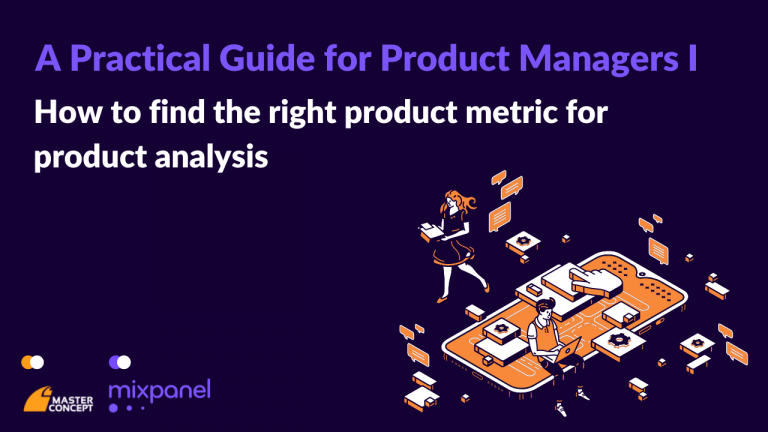 A Practical Guide for Product Managers I

How to find the right product metric for product analysis

MASTER CONCEPT

mixpanel